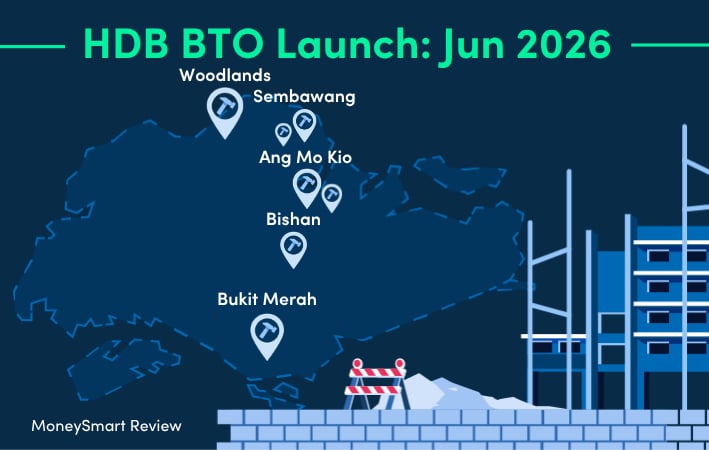 HDB BTO Launch: Jun 2026

Woodlands

Sembawang

Ang Mo Kio

Bishan

Bukit Merah

MoneySmart Review